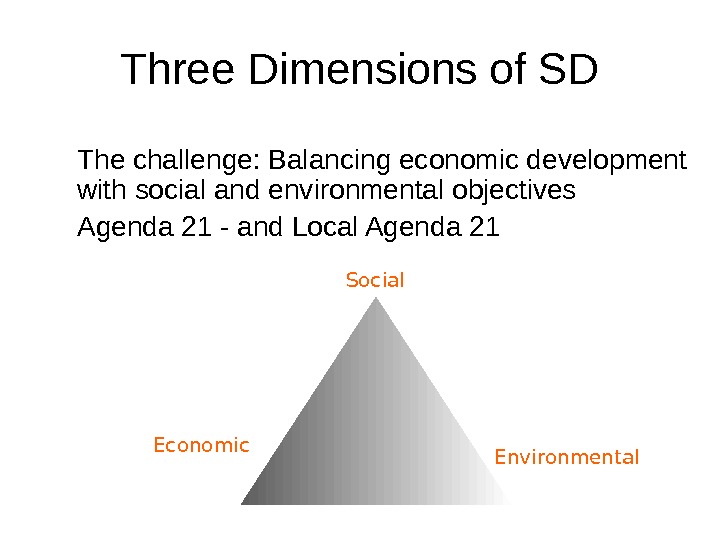 Three Dimensions of SD

The challenge: Balancing economic development with social and environmental objectives

Agenda 21 - and Local Agenda 21

Social

Economic

Environmental